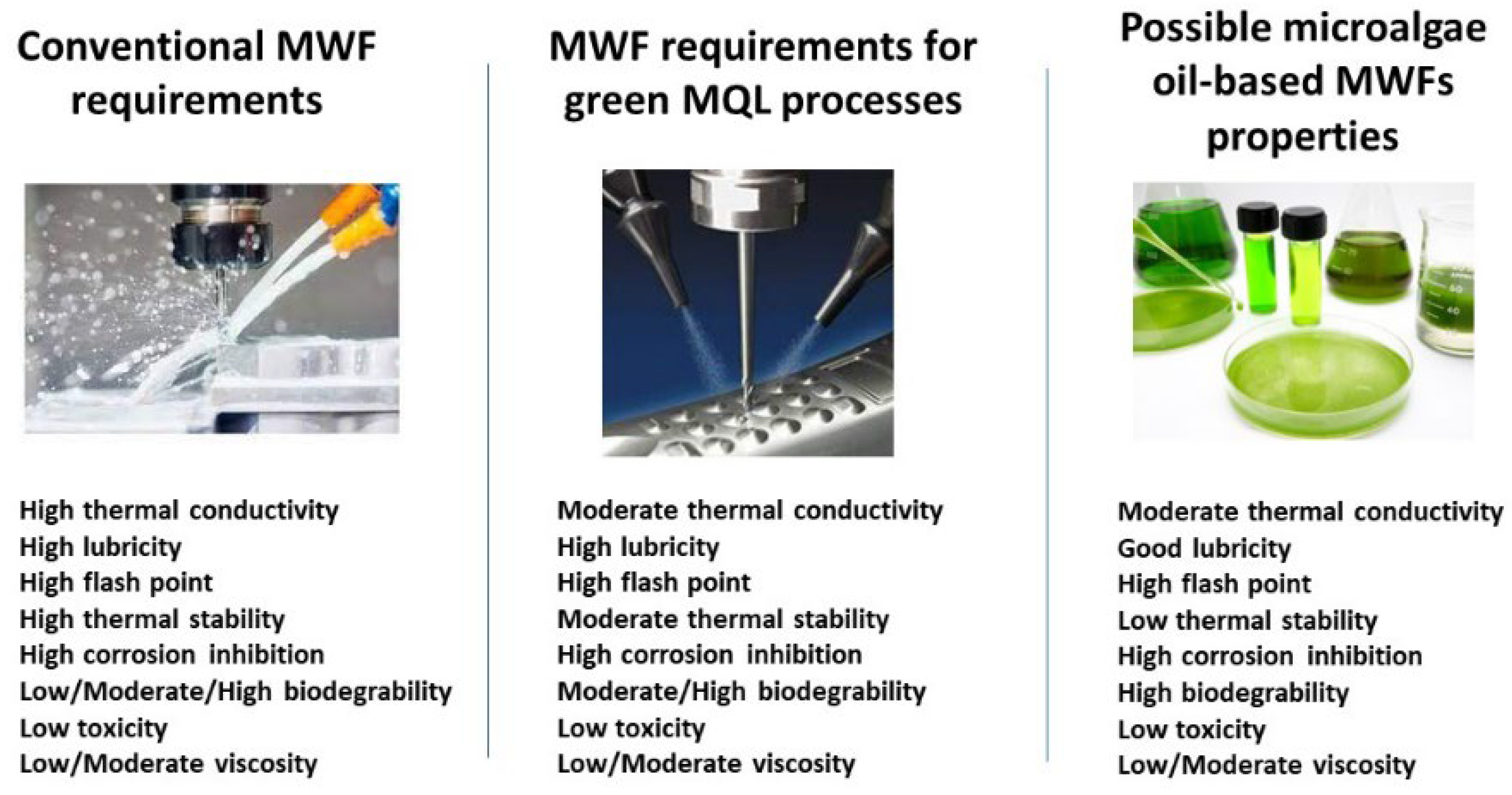 Conventional MWF requirements

High thermal conductivity
High lubricity
High flash point
High thermal stability
High corrosion inhibition
Low/Moderate/High biodegrability
Low toxicity
Low/Moderate viscosity

MWF requirements for green MQL processes

Moderate thermal conductivity
High lubricity
High flash point
Moderate thermal stability
High corrosion inhibition
Moderate/High biodegrability
Low toxicity
Low/Moderate viscosity

Possible microalgae oil-based MWFs properties

60
40

Moderate thermal conductivity
Good lubricity
High flash point
Low thermal stability
High corrosion inhibition
High biodegrability
Low toxicity
Low/Moderate viscosity